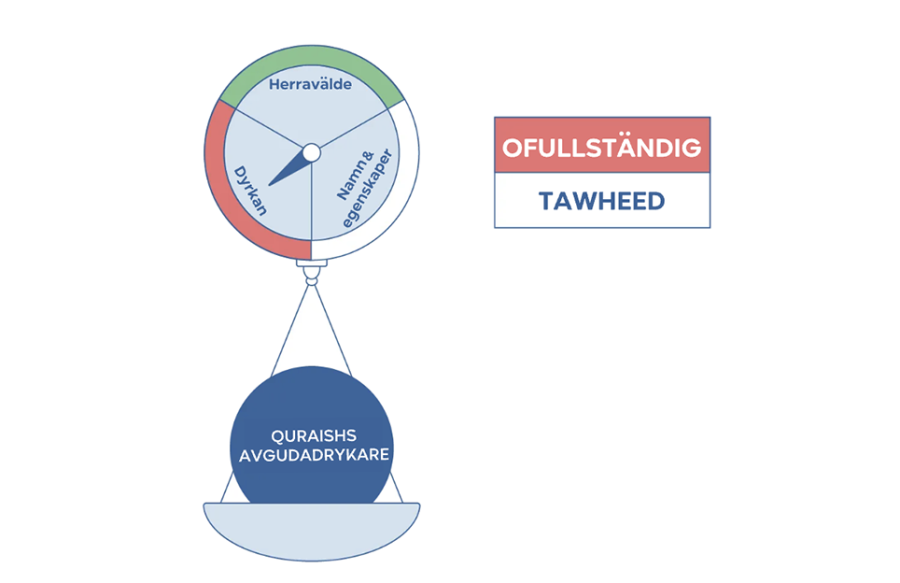 Herravälde

Dyrkan

Namn & egenskaper

OFULLSTÄNDIG

TAWHEED

QURAISHS AVGUDADRYKARE